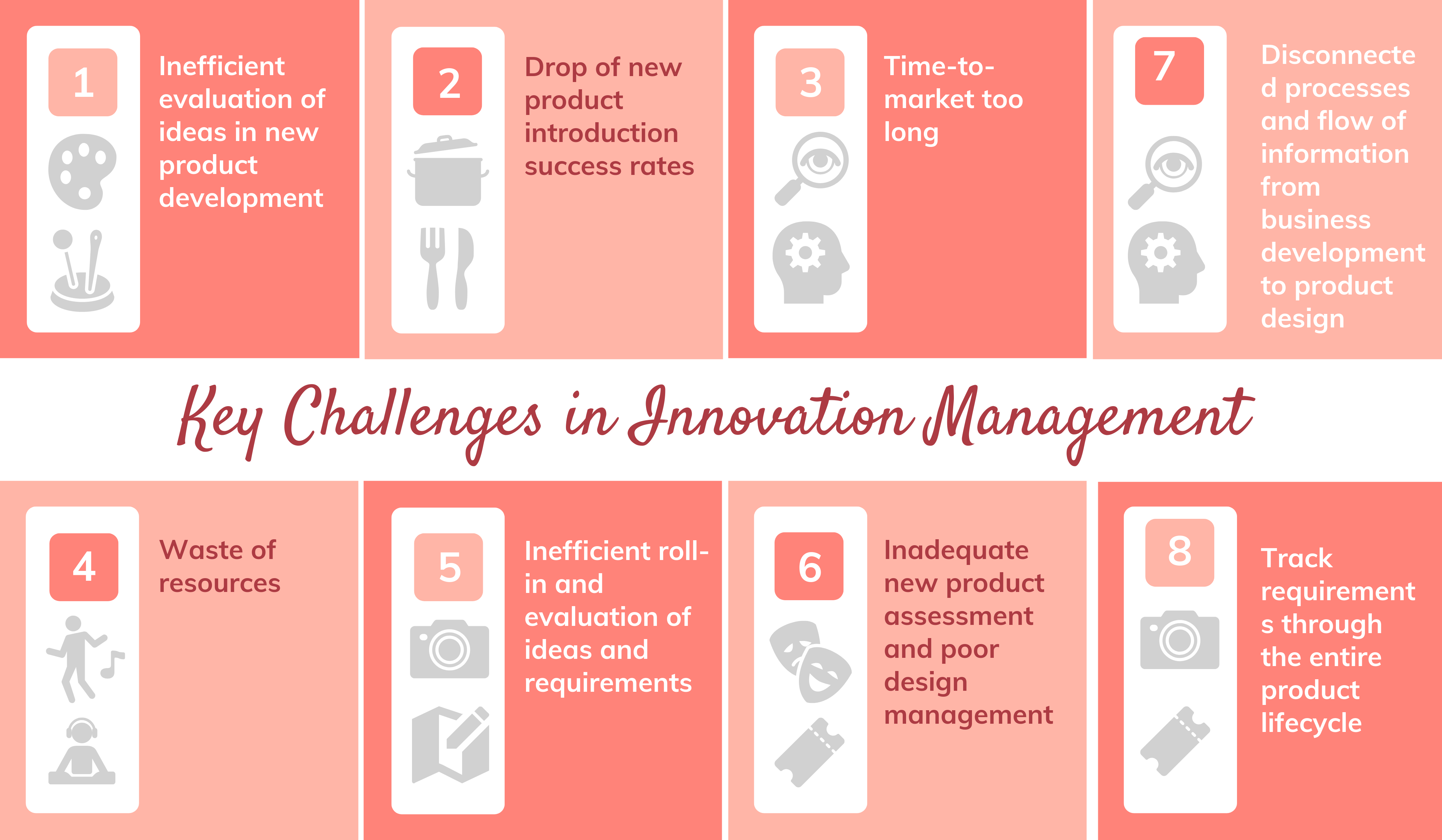 1

Inefficient evaluation of ideas in new product development

2

Drop of new product introduction success rates

3

Time-to-market too long

7

Disconnected processes and flow of information from business development to product design

Key Challenges in Innovation Management

4

Waste of resources

5

Inefficient roll-in and evaluation of ideas and requirements

6

Inadequate new product assessment and poor design management

8

Track requirements through the entire product lifecycle